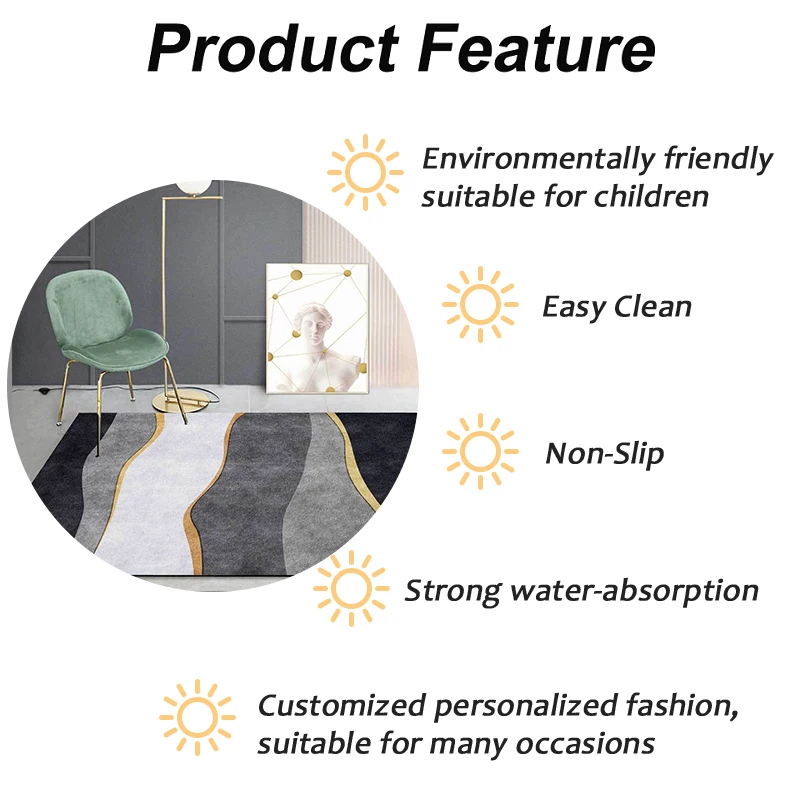 Product Feature

Environmentally friendly suitable for children

Easy Clean

Non-Slip

Strong water-absorption

Customized personalized fashion, suitable for many occasions